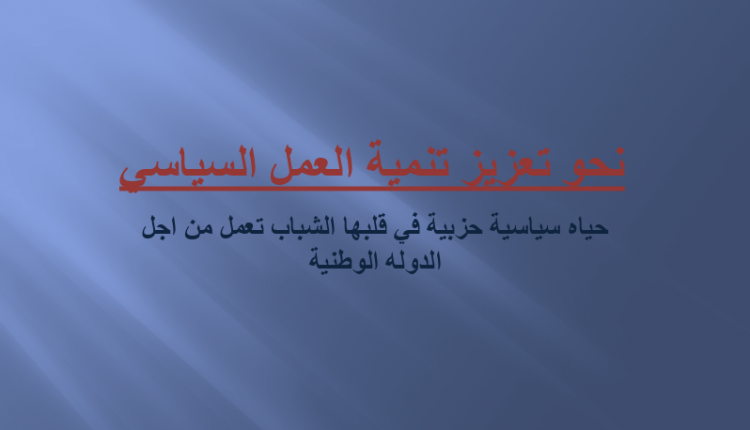 نحو تعزيز تنمية العمل السياسي

حياه سياسية حزبية في قلبها الشباب تعمل من اجل الدوله الوطنية